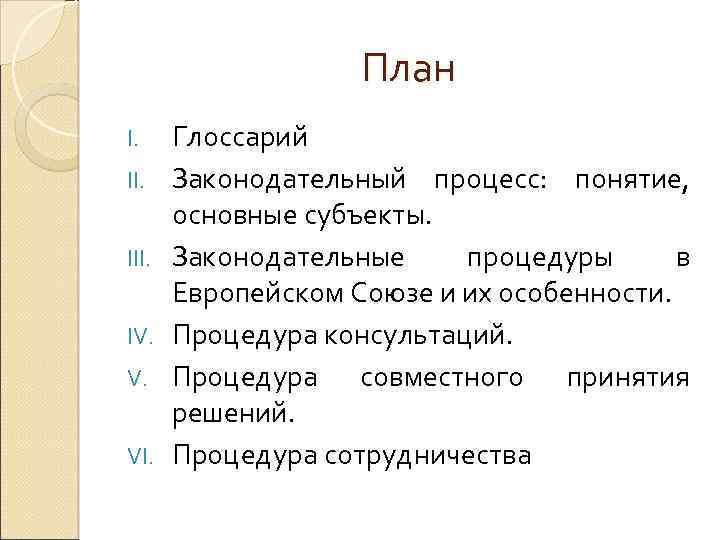 План

I. Глоссарий
II. Законодательный процесс: понятие, основные субъекты.
III. Законодательные процедуры в Европейском Союзе и их особенности.
IV. Процедура консультаций.
V. Процедура совместного принятия решений.
VI. Процедура сотрудничества